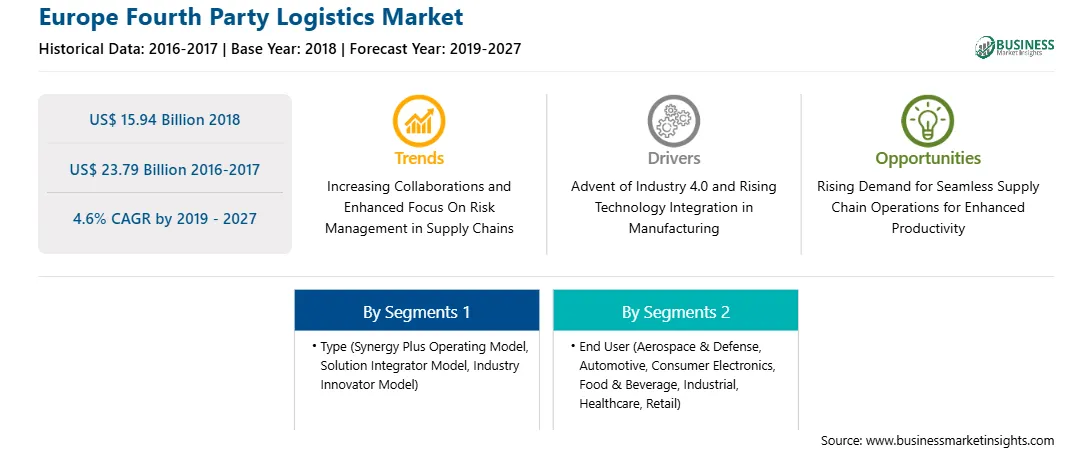 Europe Fourth Party Logistics Market

Historical Data: 2016-2017 | Base Year: 2018 | Forecast Year: 2019-2027

BUSINESS Market Insights

US$ 15.94 Billion 2018

US$ 23.79 Billion 2016-2017

4.6% CAGR by 2019 - 2027

Trends

Increasing Collaborations and Enhanced Focus On Risk Management in Supply Chains

Drivers

Advent of Industry 4.0 and Rising Technology Integration in Manufacturing

Opportunities

Rising Demand for Seamless Supply Chain Operations for Enhanced Productivity

By Segments 1

• Type (Synergy Plus Operating Model, Solution Integrator Model, Industry Innovator Model)

By Segments 2

• End User (Aerospace & Defense, Automotive, Consumer Electronics, Food & Beverage, Industrial, Healthcare, Retail)

Source: www.businessmarketinsights.com